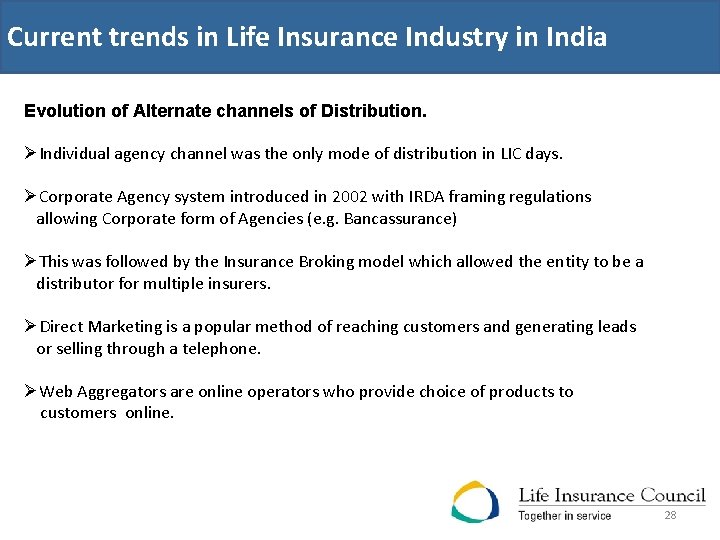 Current trends in Life Insurance Industry in India

Evolution of Alternate channels of Distribution.

➢ Individual agency channel was the only mode of distribution in LIC days.

➢ Corporate Agency system introduced in 2002 with IRDA framing regulations allowing Corporate form of Agencies (e.g. Bancassurance)

➢ This was followed by the Insurance Broking model which allowed the entity to be a distributor for multiple insurers.

➢ Direct Marketing is a popular method of reaching customers and generating leads or selling through a telephone.

➢ Web Aggregators are online operators who provide choice of products to customers online.

Life Insurance Council
Together in service
28